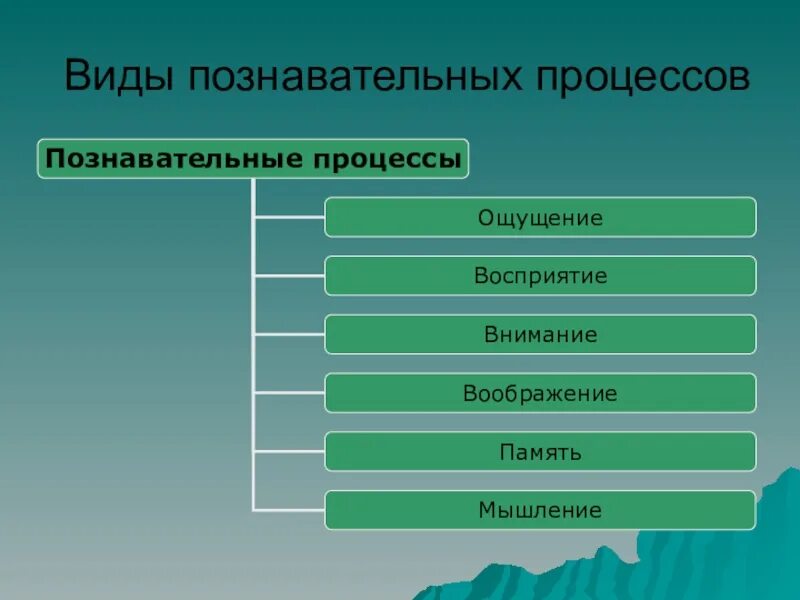 Виды познавательных процессов

Познавательные процессы

Ощущение

Восприятие

Внимание

Воображение

Память

Мышление